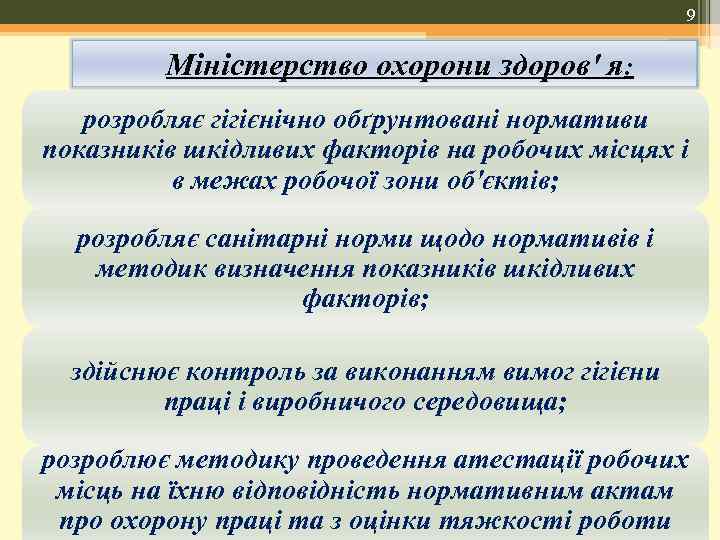 9

Міністерство охорони здоров' я:

розробляє гігієнічно обґрунтовані нормативи показників шкідливих факторів на робочих місцях і в межах робочої зони об'єктів;

розробляє санітарні норми щодо нормативів і методик визначення показників шкідливих факторів;

здійснює контроль за виконанням вимог гігієни праці і виробничого середовища;

розроблює методику проведення атестації робочих місць на їхню відповідність нормативним актам про охорону праці та з оцінки тяжкості роботи